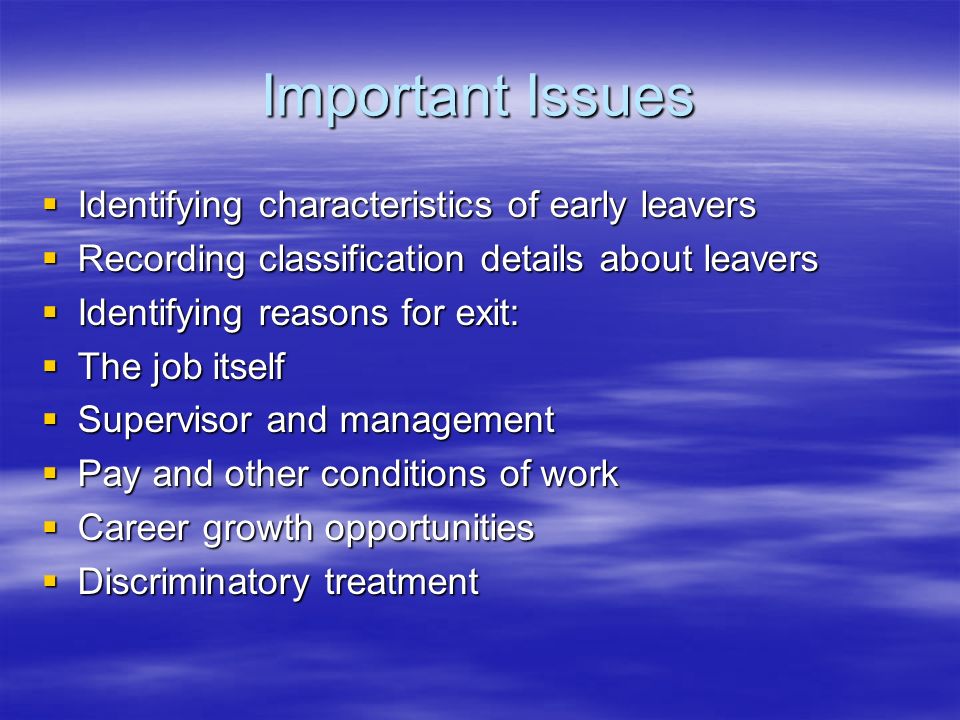 Important Issues

- Identifying characteristics of early leavers
- Recording classification details about leavers
- Identifying reasons for exit:
- The job itself
- Supervisor and management
- Pay and other conditions of work
- Career growth opportunities
- Discriminatory treatment